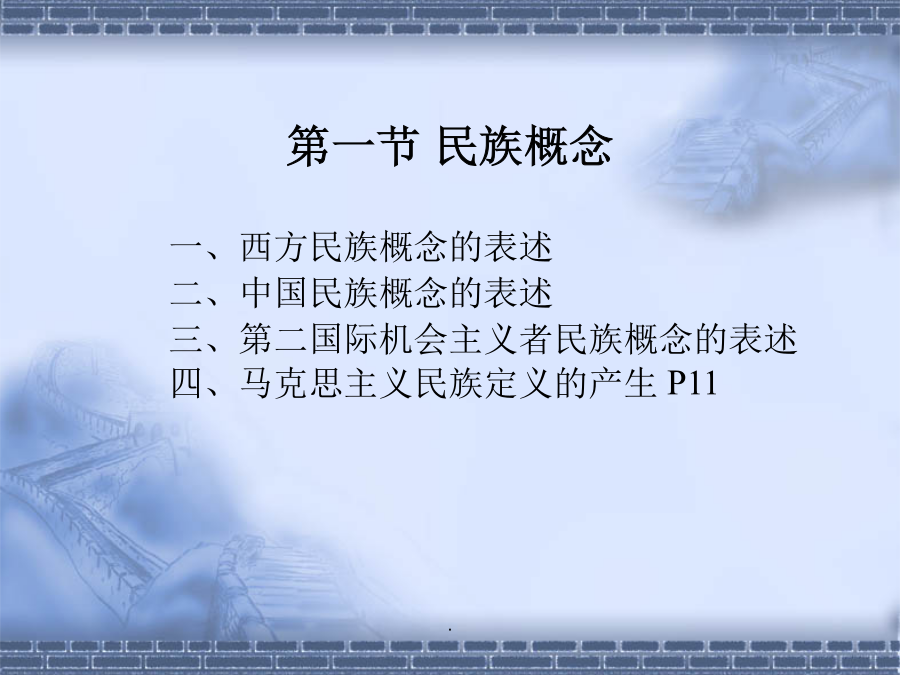 第一节 民族概念

一、西方民族概念的表述
二、中国民族概念的表述
三、第二国际机会主义者民族概念的表述
四、马克思主义民族定义的产生 P11

.